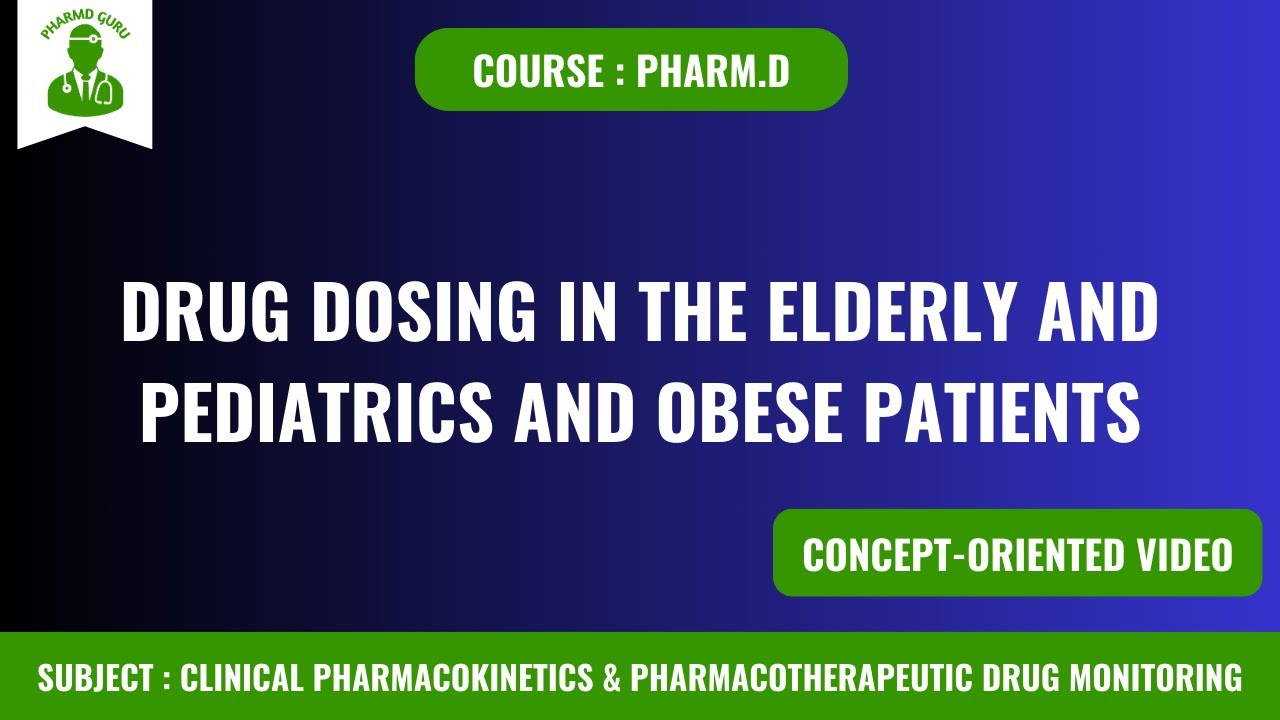 PHARMD GURU

COURSE : PHARM.D

DRUG DOSING IN THE ELDERLY AND PEDIATRICS AND OBESE PATIENTS

CONCEPT-ORIENTED VIDEO

SUBJECT : CLINICAL PHARMACOKINETICS & PHARMACOTHERAPEUTIC DRUG MONITORING